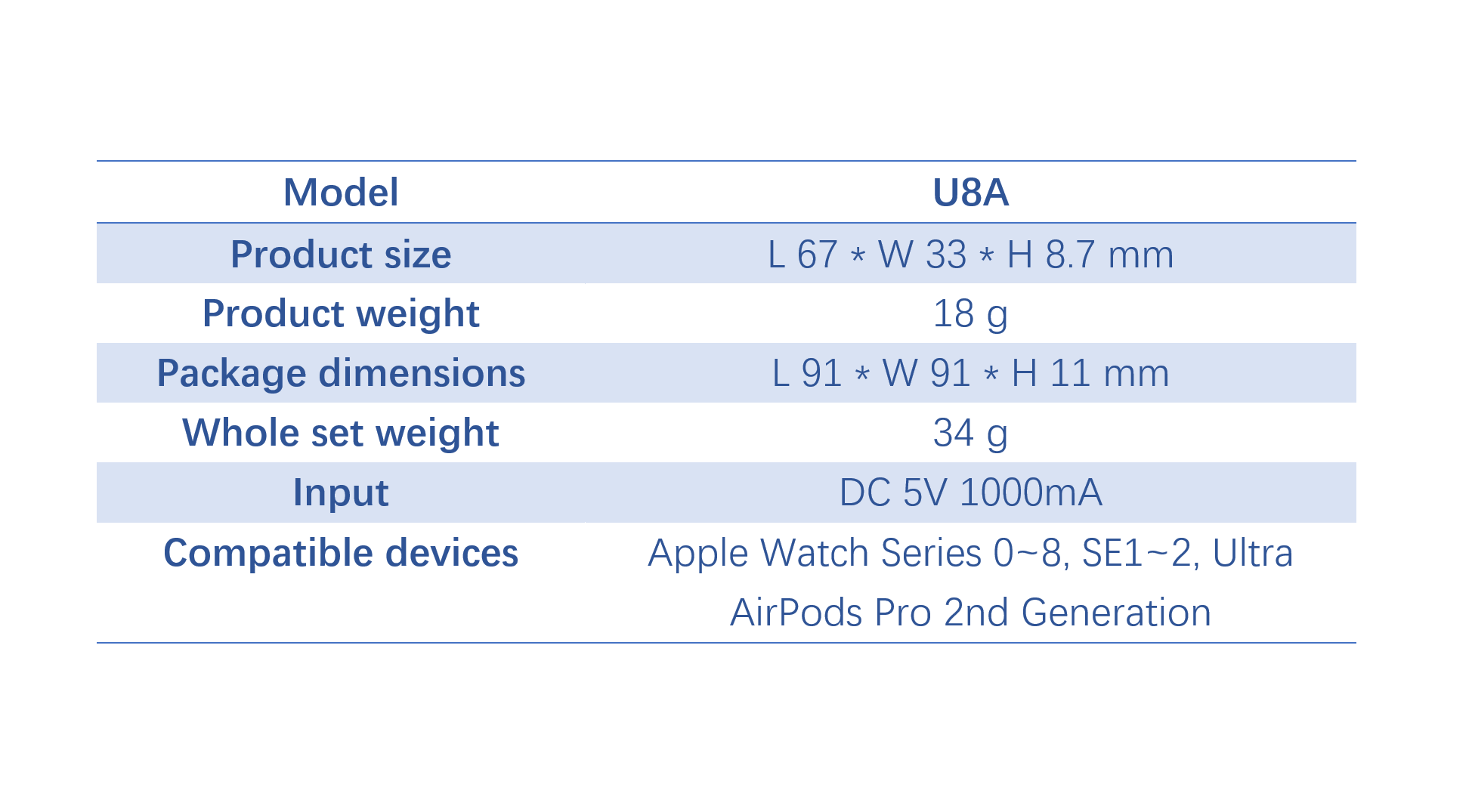 | Model | U8A |
|---|---|
| Product size | L 67 ＊ W 33 ＊ H 8.7 mm |
| Product weight | 18 g |
| Package dimensions | L 91 ＊ W 91 ＊ H 11 mm |
| Whole set weight | 34 g |
| Input | DC 5V 1000mA |
| Compatible devices | Apple Watch Series 0~8, SE1~2, Ultra AirPods Pro 2nd Generation |